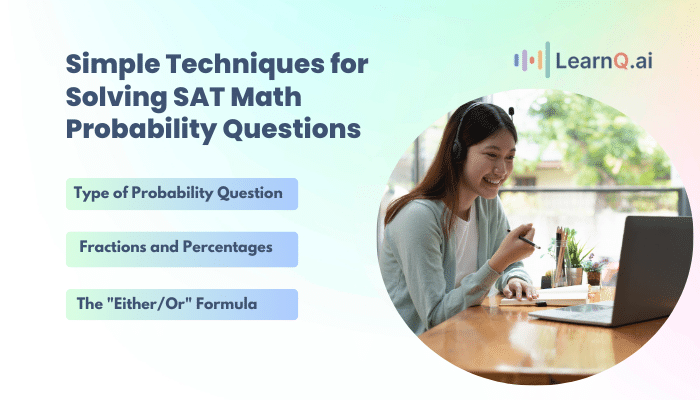 Simple Techniques for Solving SAT Math Probability Questions

LearnQ.ai

Type of Probability Question

Fractions and Percentages

The "Either/Or" Formula